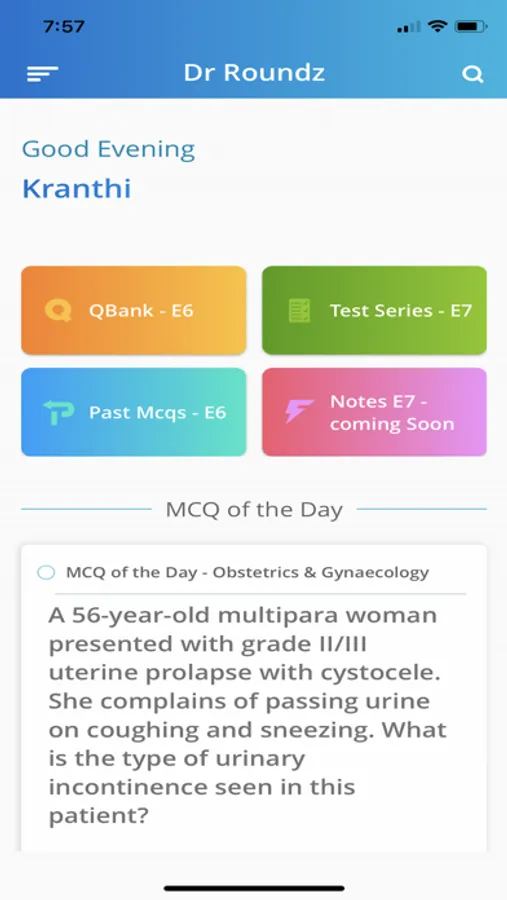 7:57

Dr Roundz

Good Evening
Kranthi

QBank - E6

Test Series - E7

Past Mcqs - E6

Notes E7 - coming Soon

MCQ of the Day

MCQ of the Day - Obstetrics & Gynaecology

A 56-year-old multipara woman presented with grade II/III uterine prolapse with cystocele. She complains of passing urine on coughing and sneezing. What is the type of urinary incontinence seen in this patient?